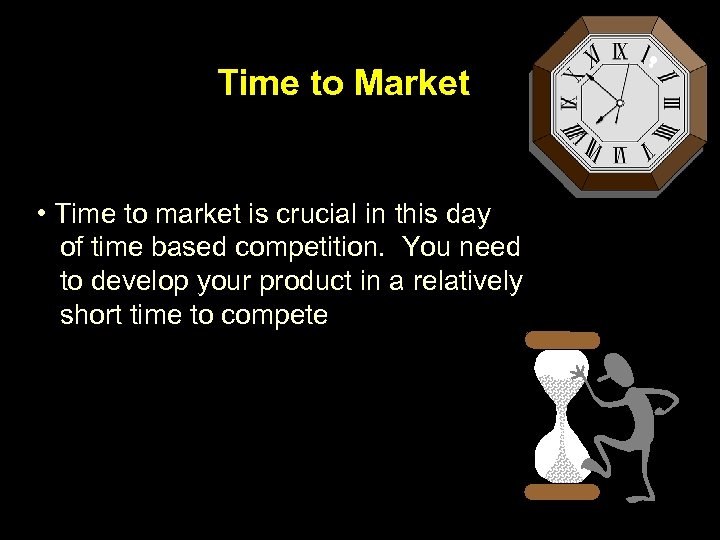 Time to Market

• Time to market is crucial in this day of time based competition. You need to develop your product in a relatively short time to compete